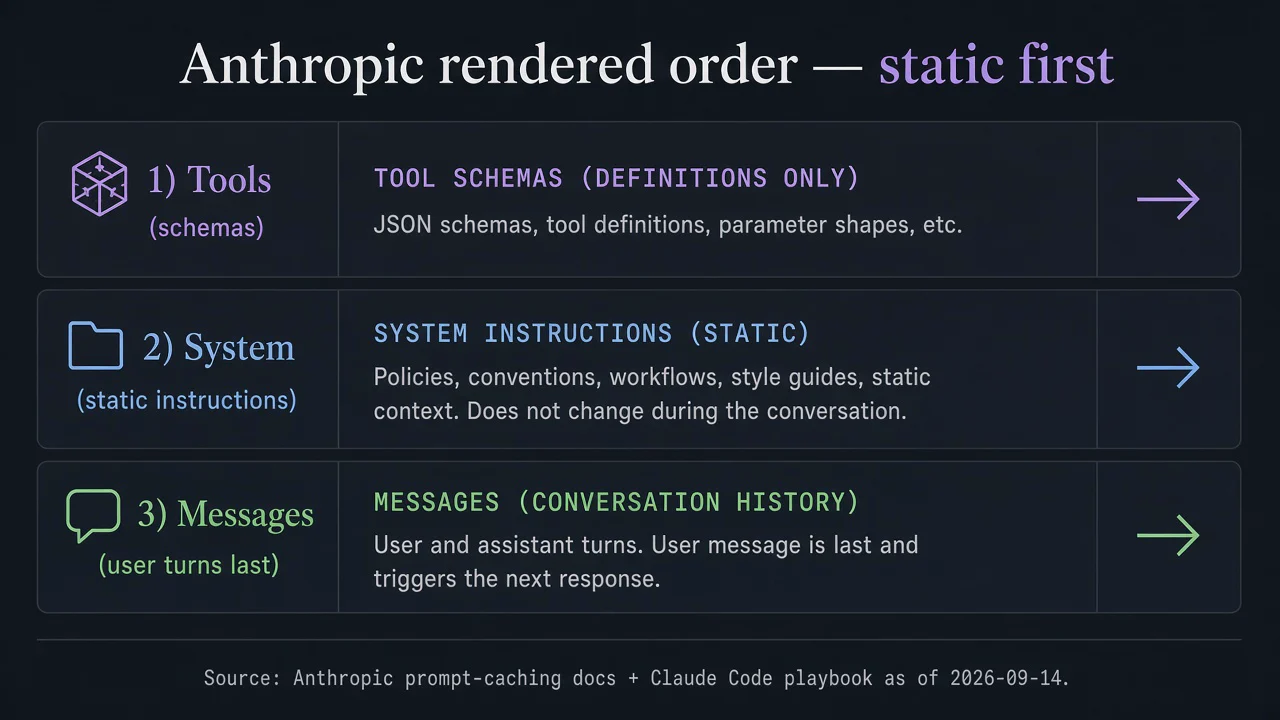 Anthropic rendered order — static first

1) Tools
(schemas)

TOOL SCHEMAS (DEFINITIONS ONLY)
JSON schemas, tool definitions, parameter shapes, etc.

2) System
(static instructions)

SYSTEM INSTRUCTIONS (STATIC)
Policies, conventions, workflows, style guides, static context. Does not change during the conversation.

3) Messages
(user turns last)

MESSAGES (CONVERSATION HISTORY)
User and assistant turns. User message is last and triggers the next response.

Source: Anthropic prompt-caching docs + Claude Code playbook as of 2026-09-14.